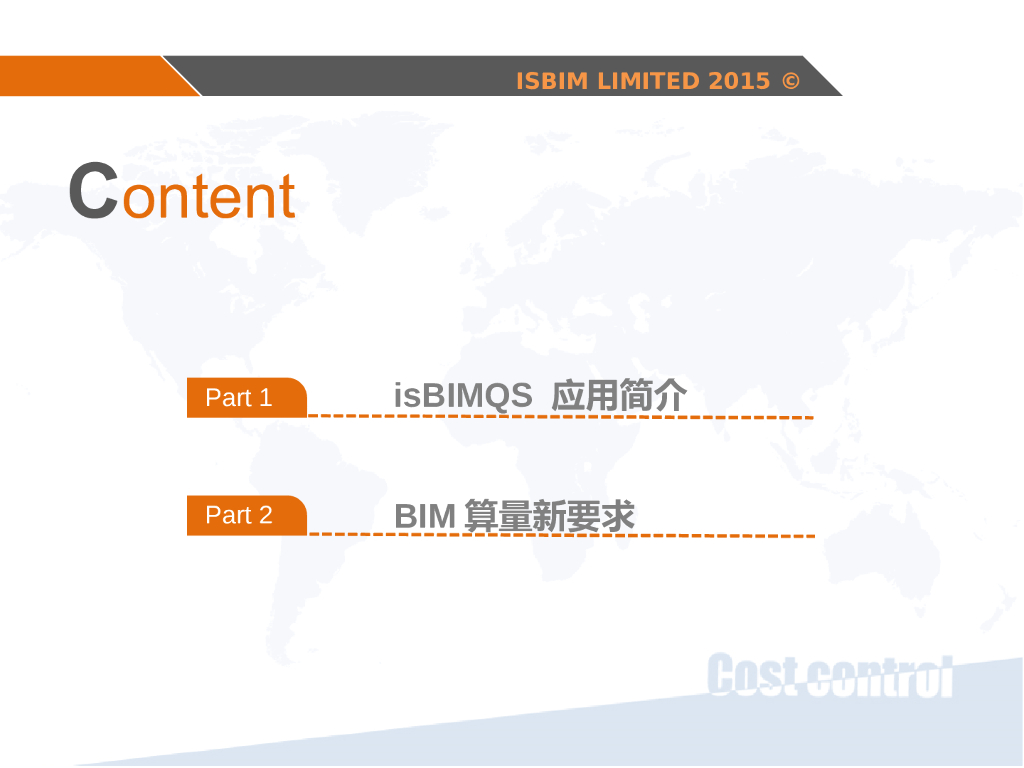 ISBIM LIMITED 2015 ©

Content

Part 1 isBIMQS 应用简介

Part 2 BIM 算量新要求

Cost control